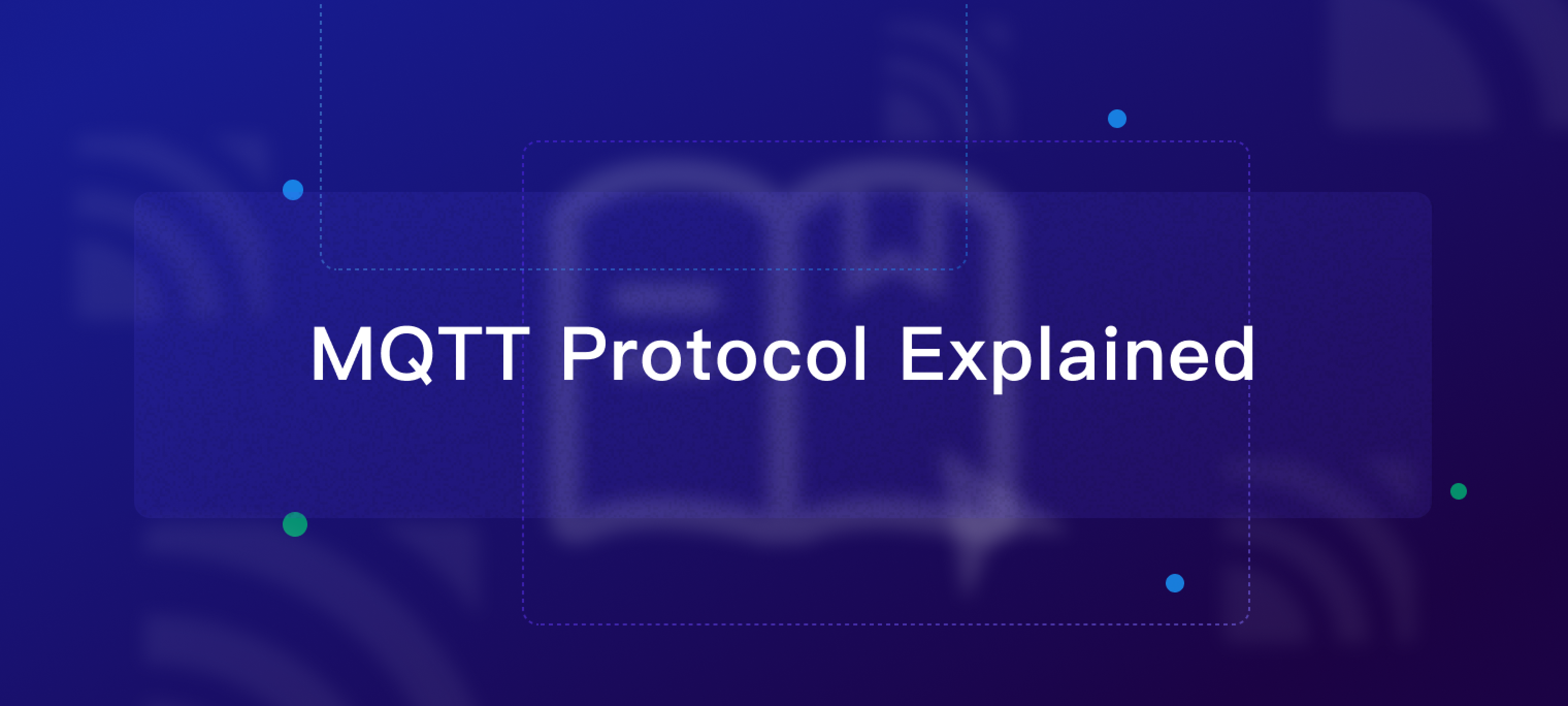 MQTT Protocol Explained